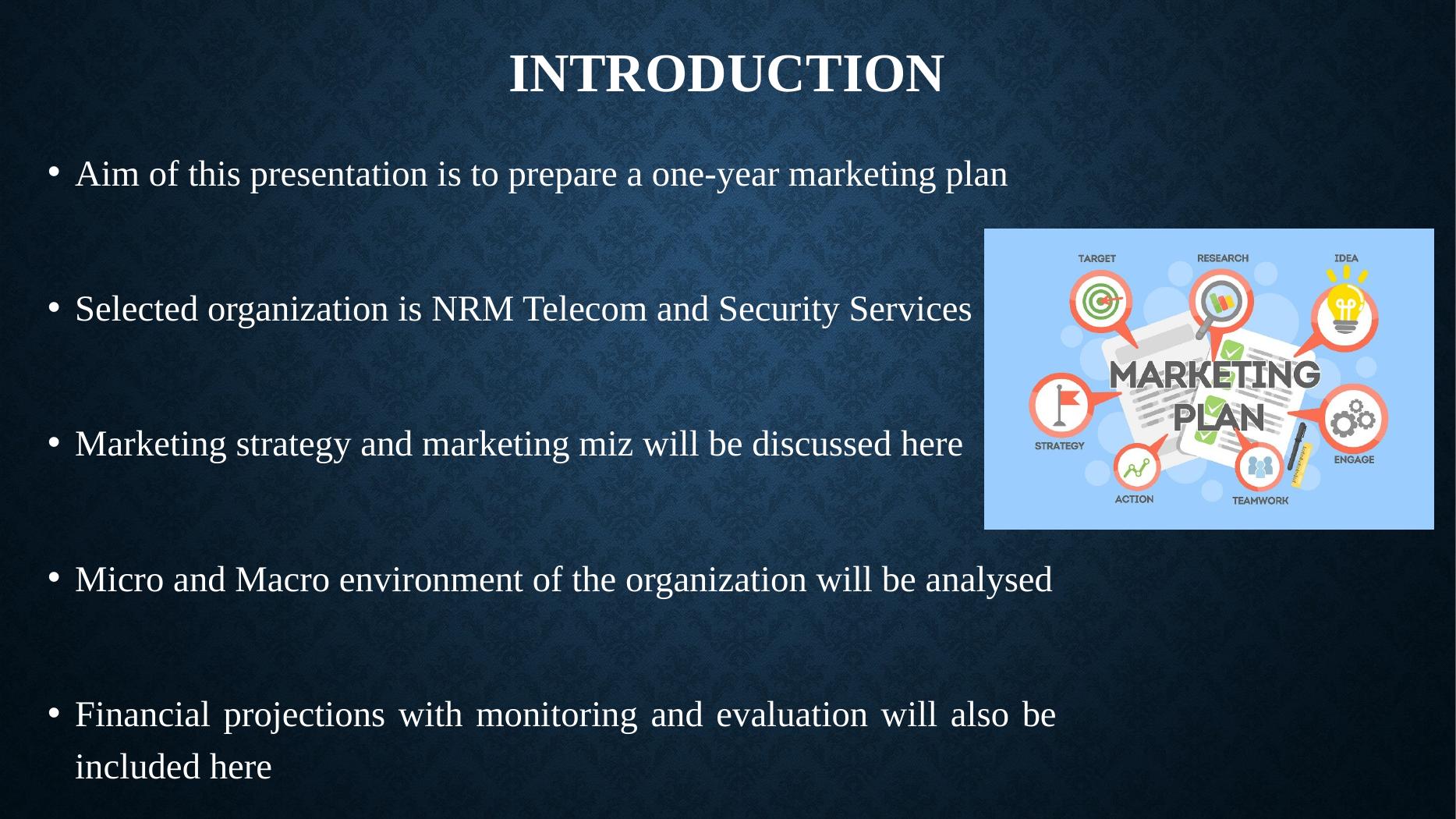 INTRODUCTION

• Aim of this presentation is to prepare a one-year marketing plan

• Selected organization is NRM Telecom and Security Services

• Marketing strategy and marketing miz will be discussed here

• Micro and Macro environment of the organization will be analysed

• Financial projections with monitoring and evaluation will also be included here

TARGET
RESEARCH
IDEA
MARKETING PLAN
STRATEGY
ENGAGE
ACTION
TEAMWORK